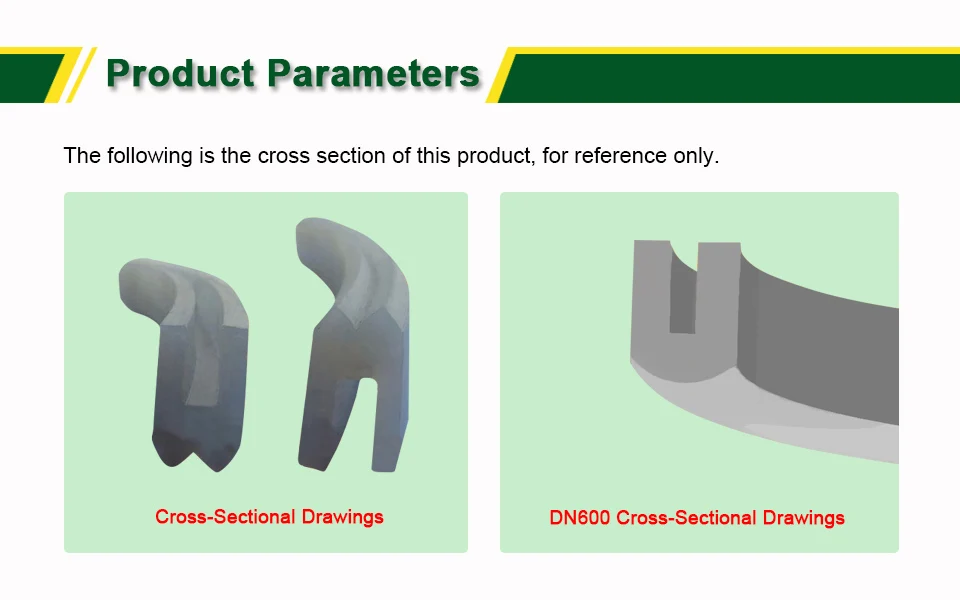 Product Parameters

The following is the cross section of this product, for reference only.

Cross-Sectional Drawings

DN600 Cross-Sectional Drawings